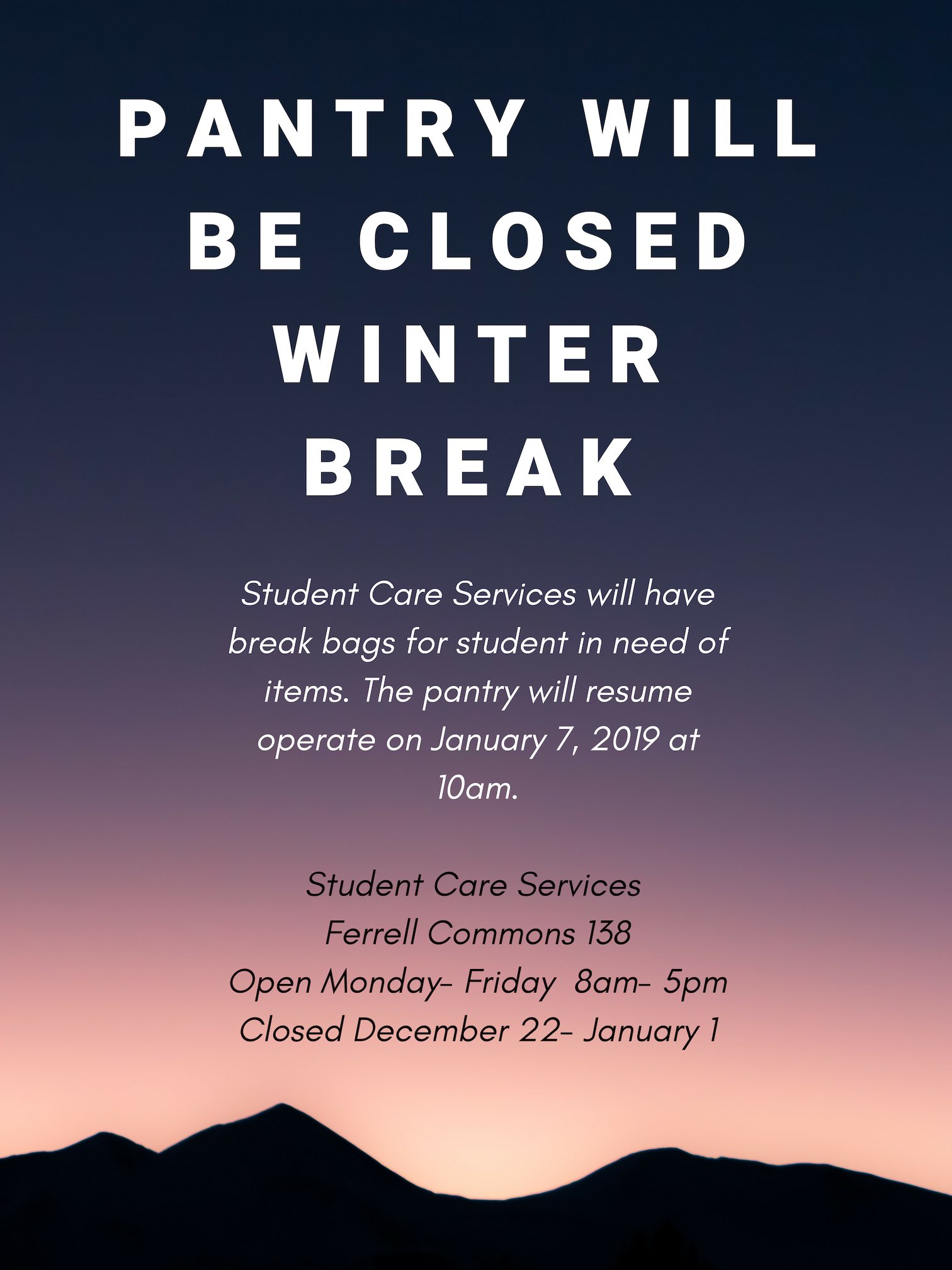 PANTRY WILL BE CLOSED WINTER BREAK

Student Care Services will have break bags for student in need of items. The pantry will resume operate on January 7, 2019 at 10am.

Student Care Services
Ferrell Commons 138
Open Monday- Friday 8am- 5pm
Closed December 22- January 1